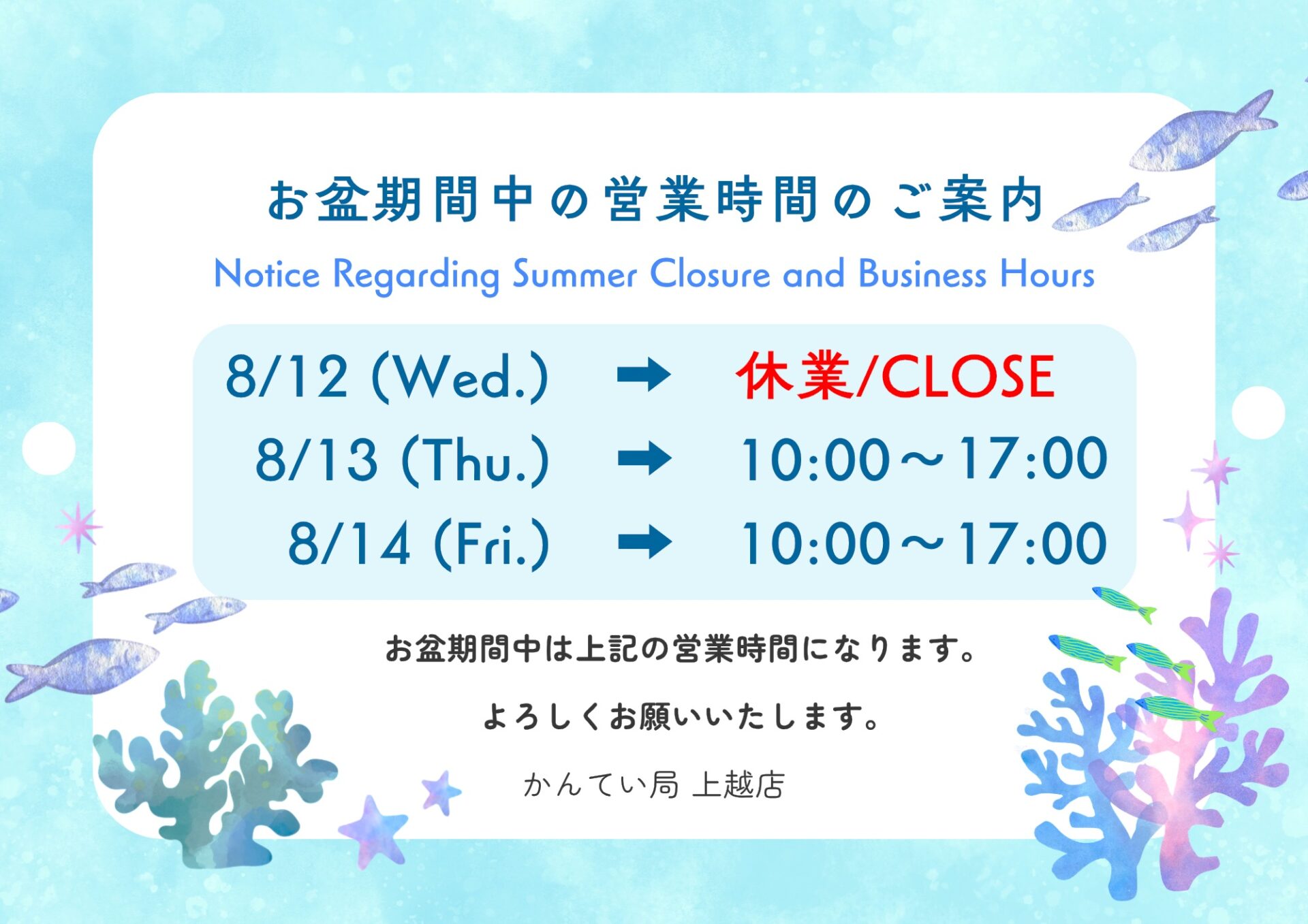 お盆期間中の営業時間のご案内

Notice Regarding Summer Closure and Business Hours

8/12 (Wed.) ➡ 休業/CLOSE
8/13 (Thu.) ➡ 10:00～17:00
8/14 (Fri.) ➡ 10:00～17:00

お盆期間中は上記の営業時間になります。

よろしくお願いいたします。

かんてい局 上越店